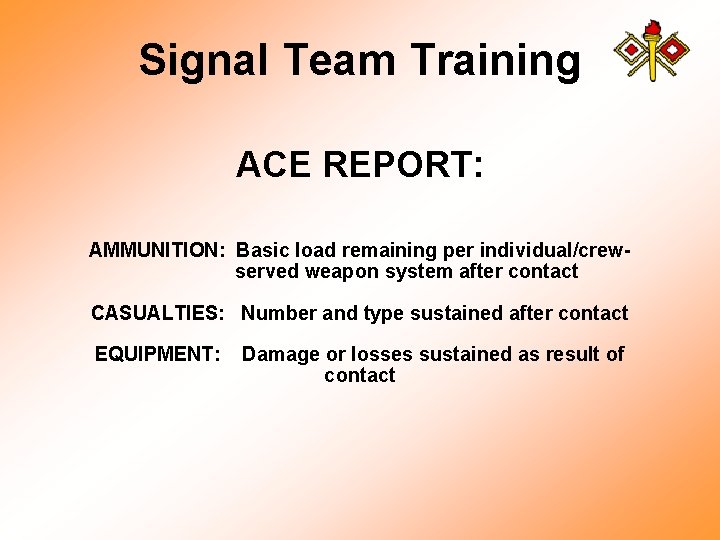 Signal Team Training

ACE REPORT:

AMMUNITION: Basic load remaining per individual/crew-served weapon system after contact

CASUALTIES: Number and type sustained after contact

EQUIPMENT: Damage or losses sustained as result of contact